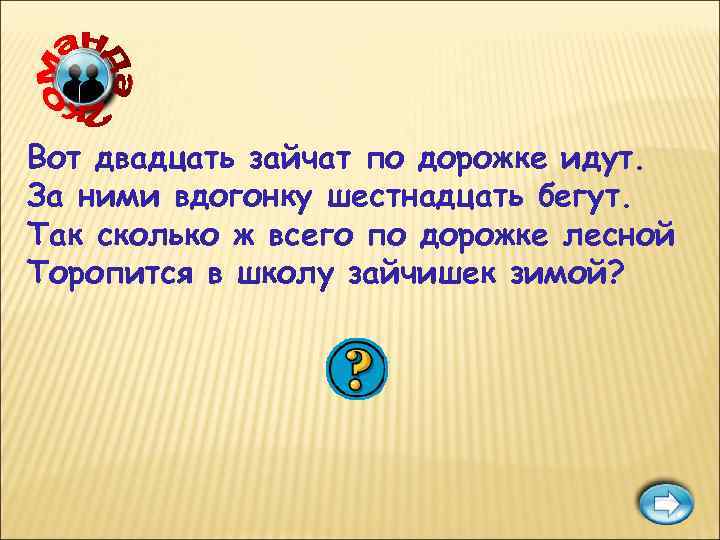 команда

Вот двадцать зайчат по дорожке идут.
За ними вдогонку шестнадцать бегут.
Так сколько ж всего по дорожке лесной
Торопится в школу зайчишек зимой?

?